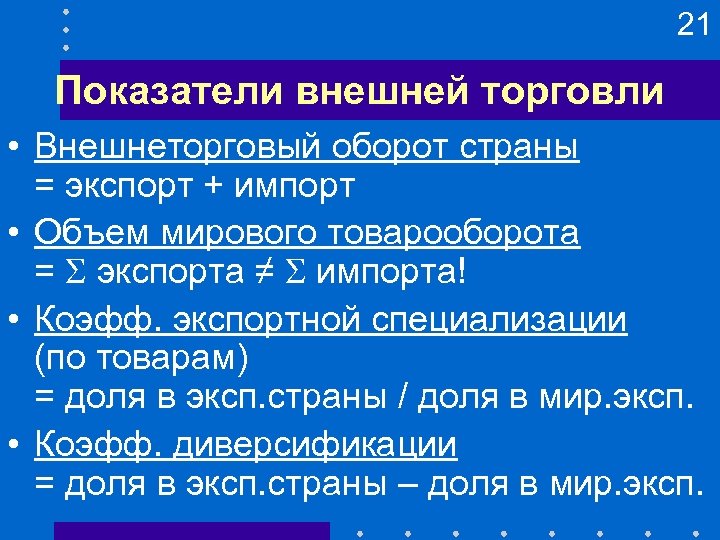 21

Показатели внешней торговли

• Внешнеторговый оборот страны = экспорт + импорт
• Объем мирового товарооборота = $\Sigma$ экспорта $\neq$ $\Sigma$ импорта!
• Коэфф. экспортной специализации (по товарам) = доля в эксп.страны / доля в мир.эксп.
• Коэфф. диверсификации = доля в эксп.страны – доля в мир.эксп.